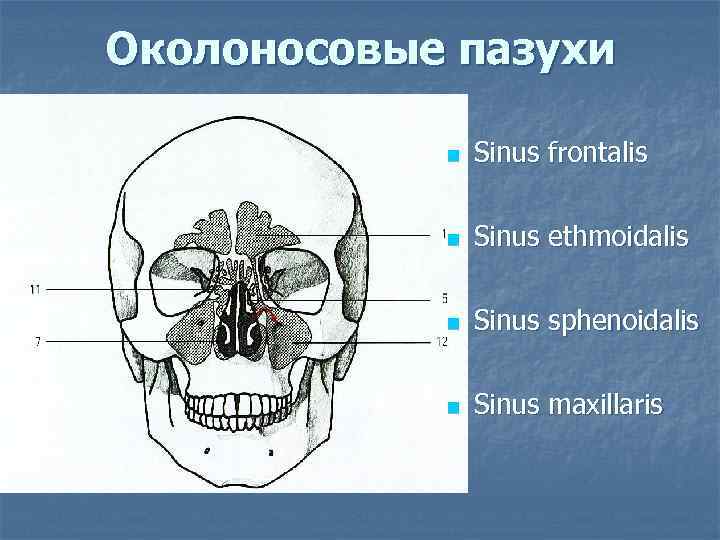 Околоносовые пазухи

11

7

1

5

12

Sinus frontalis

Sinus ethmoidalis

Sinus sphenoidalis

Sinus maxillaris